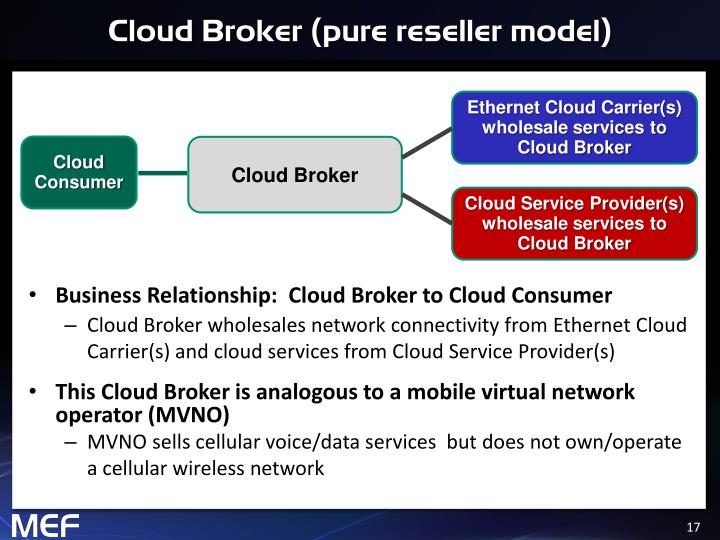 Cloud Broker (pure reseller model)

Cloud Consumer

Cloud Broker

Ethernet Cloud Carrier(s) wholesale services to Cloud Broker

Cloud Service Provider(s) wholesale services to Cloud Broker

• Business Relationship: Cloud Broker to Cloud Consumer
– Cloud Broker wholesales network connectivity from Ethernet Cloud Carrier(s) and cloud services from Cloud Service Provider(s)

• This Cloud Broker is analogous to a mobile virtual network operator (MVNO)
– MVNO sells cellular voice/data services but does not own/operate a cellular wireless network

MEF

17